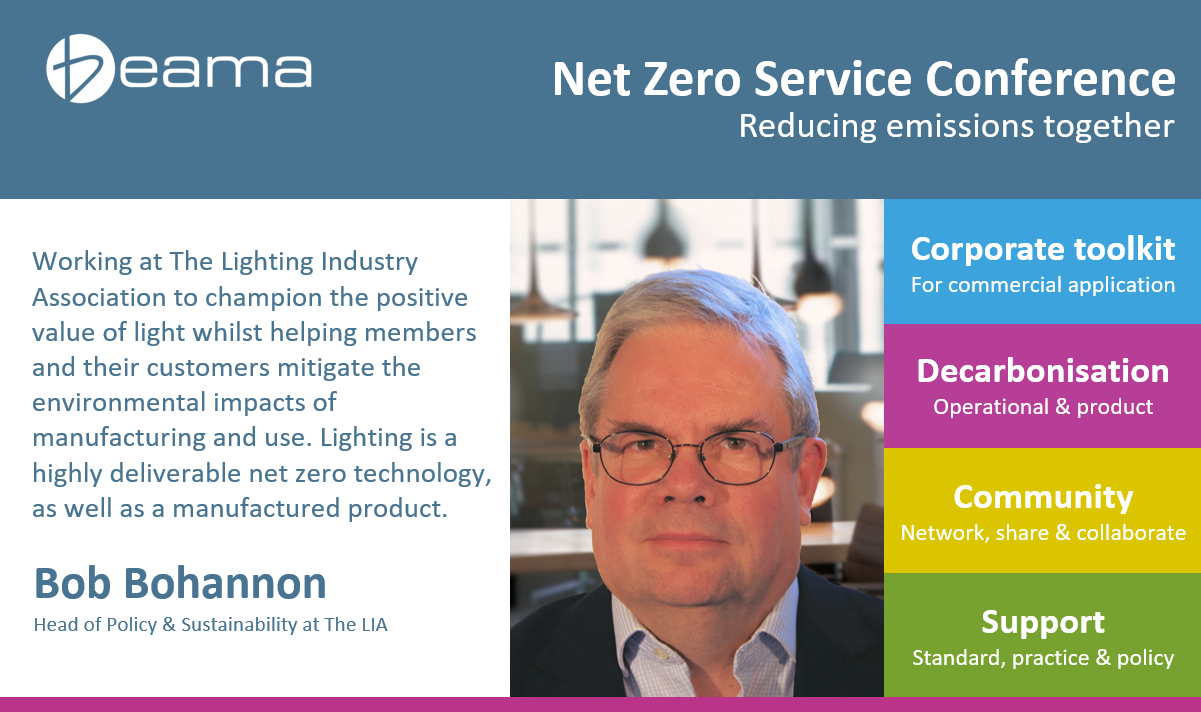 beama

Net Zero Service Conference
Reducing emissions together

Working at The Lighting Industry Association to champion the positive value of light whilst helping members and their customers mitigate the environmental impacts of manufacturing and use. Lighting is a highly deliverable net zero technology, as well as a manufactured product.

Bob Bohannon
Head of Policy & Sustainability at The LIA

Corporate toolkit
For commercial application

Decarbonisation
Operational & product

Community
Network, share & collaborate

Support
Standard, practice & policy